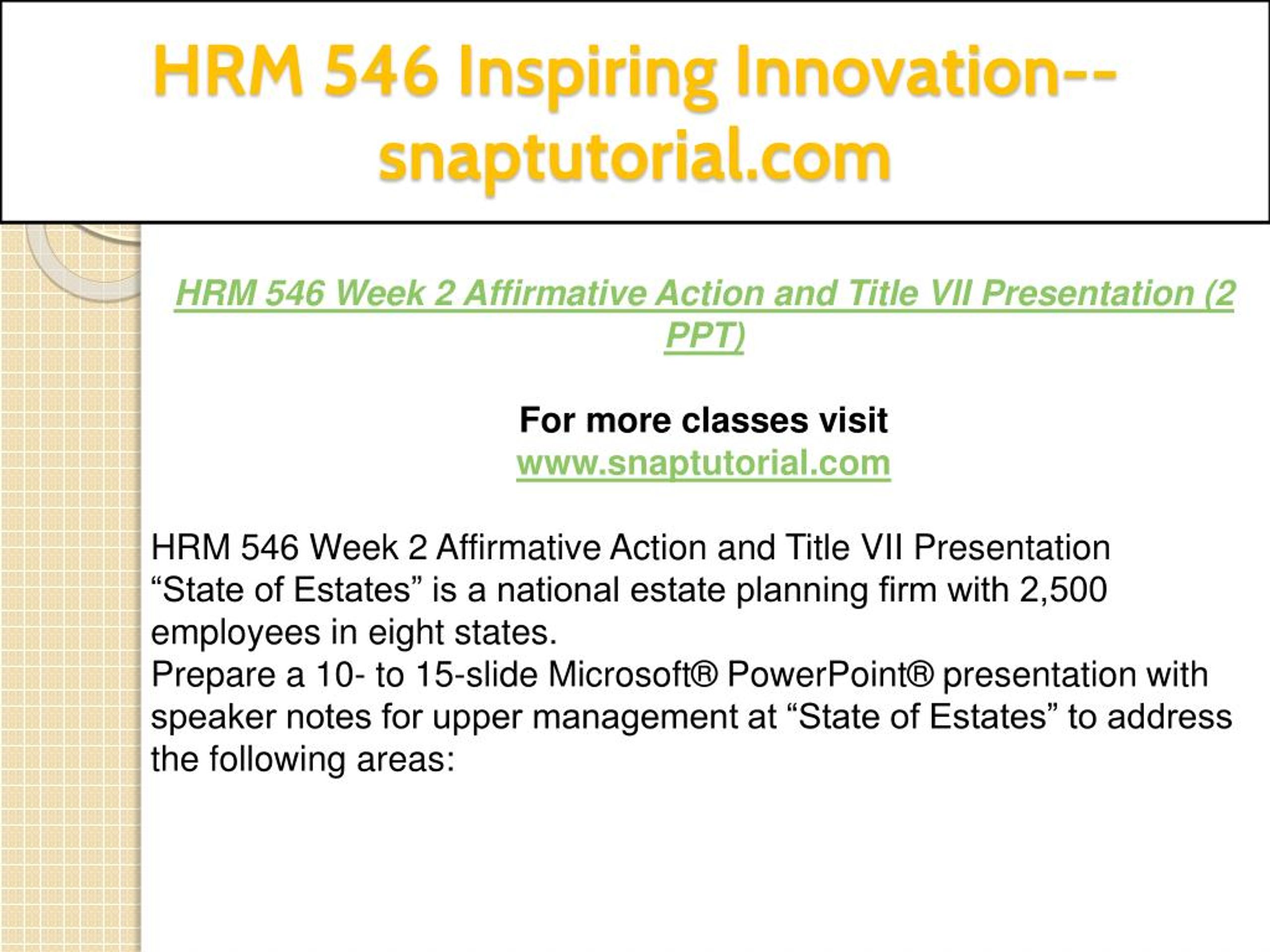 HRM 546 Inspiring Innovation--snaptutorial.com

HRM 546 Week 2 Affirmative Action and Title VII Presentation (2 PPT)

For more classes visit
www.snaptutorial.com

HRM 546 Week 2 Affirmative Action and Title VII Presentation
“State of Estates” is a national estate planning firm with 2,500 employees in eight states.
Prepare a 10- to 15-slide Microsoft® PowerPoint® presentation with speaker notes for upper management at “State of Estates” to address the following areas: